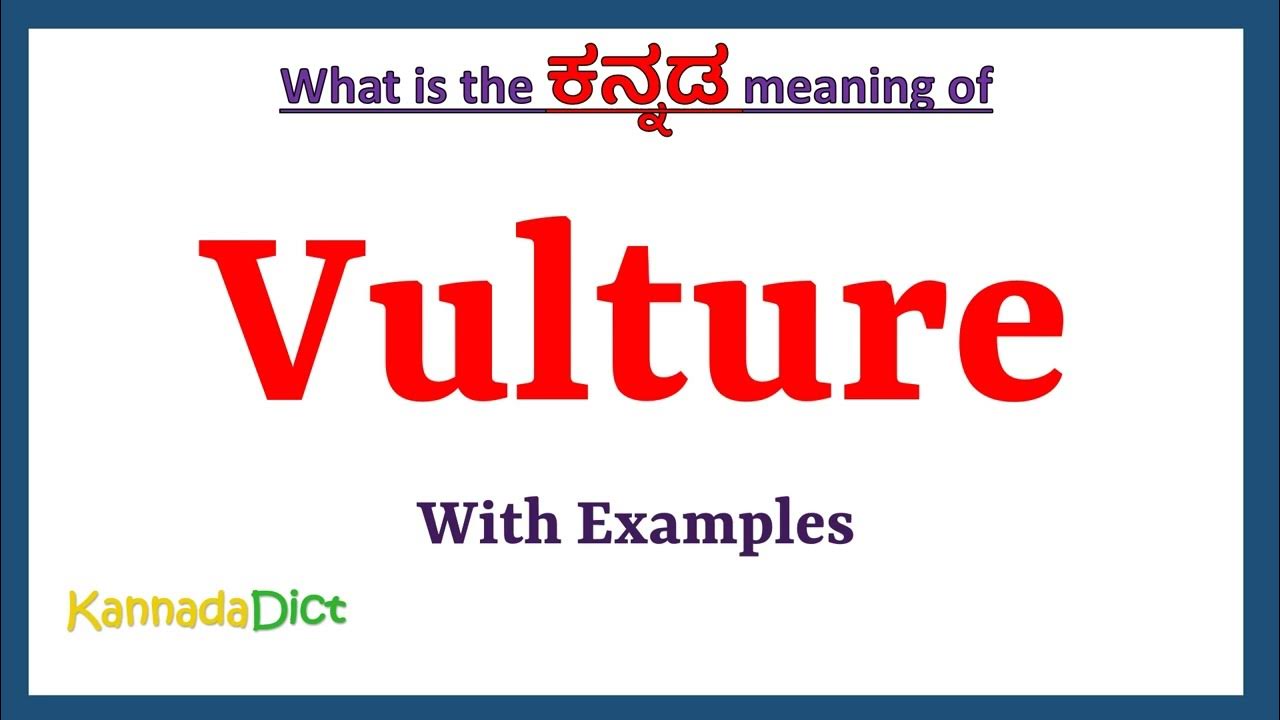 What is the ಕನ್ನಡ meaning of

Vulture

With Examples

KannadaDict